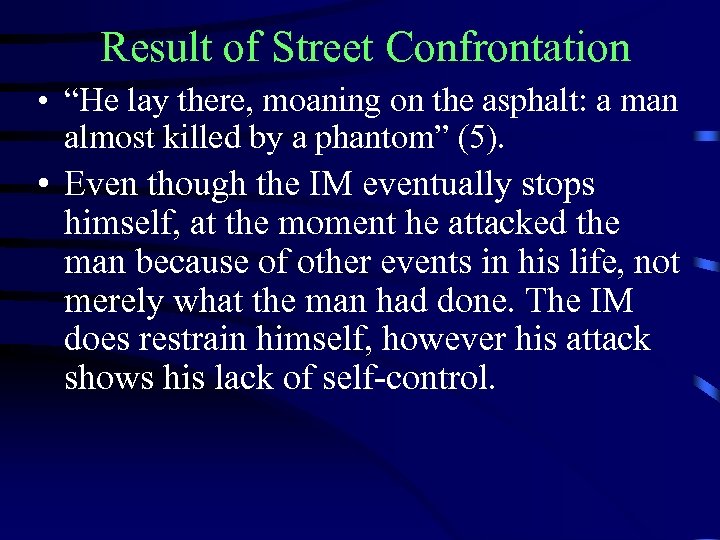 Result of Street Confrontation

• “He lay there, moaning on the asphalt: a man almost killed by a phantom” (5).

• Even though the IM eventually stops himself, at the moment he attacked the man because of other events in his life, not merely what the man had done. The IM does restrain himself, however his attack shows his lack of self-control.